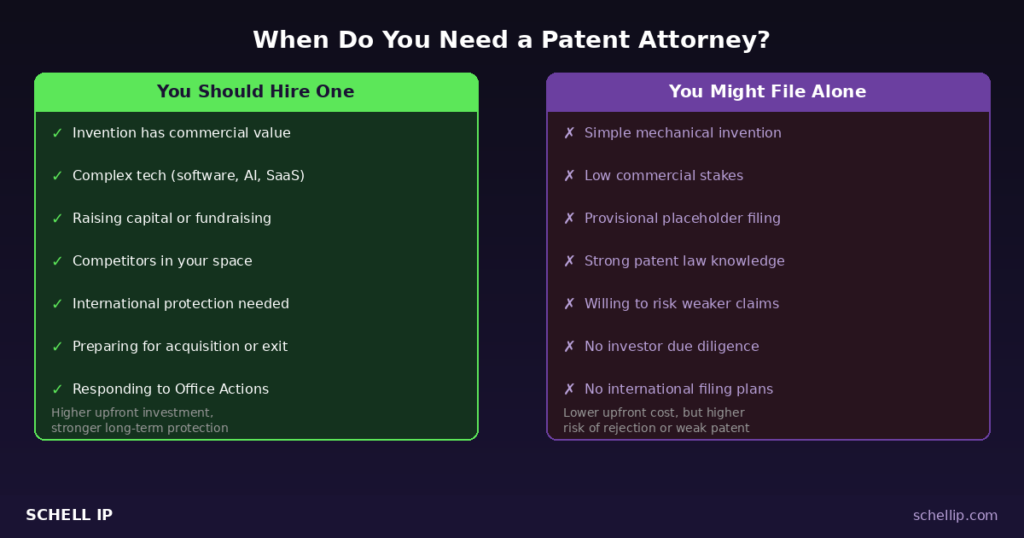 When Do You Need a Patent Attorney?

You Should Hire One

✓ Invention has commercial value

✓ Complex tech (software, AI, SaaS)

✓ Raising capital or fundraising

✓ Competitors in your space

✓ International protection needed

✓ Preparing for acquisition or exit

✓ Responding to Office Actions

Higher upfront investment, stronger long-term protection

You Might File Alone

✗ Simple mechanical invention

✗ Low commercial stakes

✗ Provisional placeholder filing

✗ Strong patent law knowledge

✗ Willing to risk weaker claims

✗ No investor due diligence

✗ No international filing plans

Lower upfront cost, but higher risk of rejection or weak patent

SCHELL IP

schellip.com